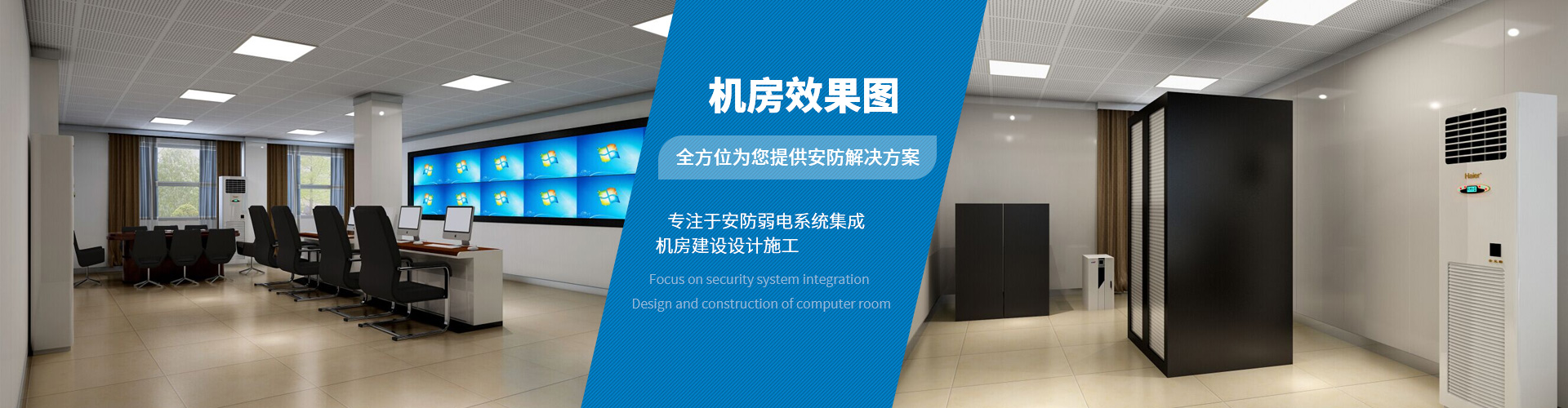 机房效果图

全方位为您提供安防解决方案

专注于安防弱电系统集成
机房建设设计施工

Focus on security system integration
Design and construction of computer room

Haier